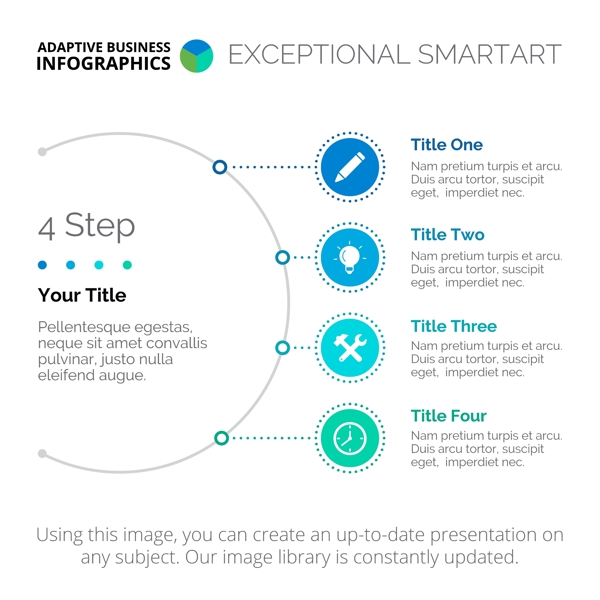 ADAPTIVE BUSINESS INFOGRAPHICS

EXCEPTIONAL SMARTART

4 Step

Your Title

Pellentesque egestas, neque sit amet convallis pulvinar, justo nulla eleifend augue.

Title One

Nam pretium turpis et arcu. Duis arcu tortor, suscipit eget, imperdiet nec.

Title Two

Nam pretium turpis et arcu. Duis arcu tortor, suscipit eget, imperdiet nec.

Title Three

Nam pretium turpis et arcu. Duis arcu tortor, suscipit eget, imperdiet nec.

Title Four

Nam pretium turpis et arcu. Duis arcu tortor, suscipit eget, imperdiet nec.

Using this image, you can create an up-to-date presentation on any subject. Our image library is constantly updated.